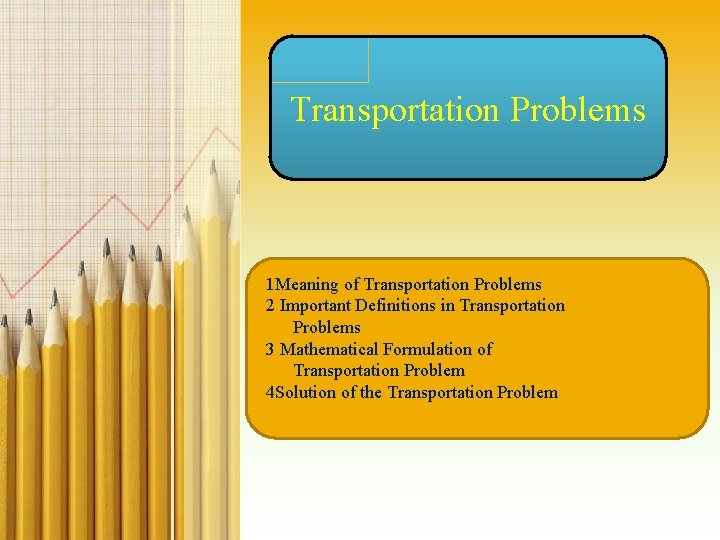 Transportation Problems

1Meaning of Transportation Problems
2 Important Definitions in Transportation Problems
3 Mathematical Formulation of Transportation Problem
4Solution of the Transportation Problem